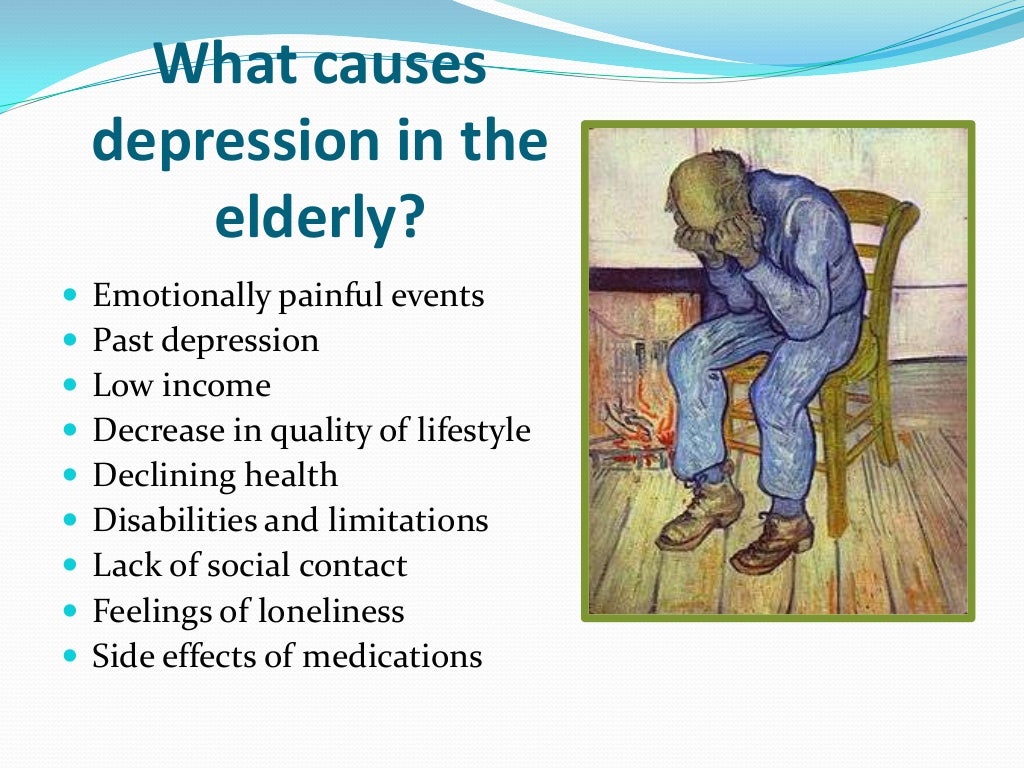 What causes depression in the elderly?

- Emotionally painful events
- Past depression
- Low income
- Decrease in quality of lifestyle
- Declining health
- Disabilities and limitations
- Lack of social contact
- Feelings of loneliness
- Side effects of medications